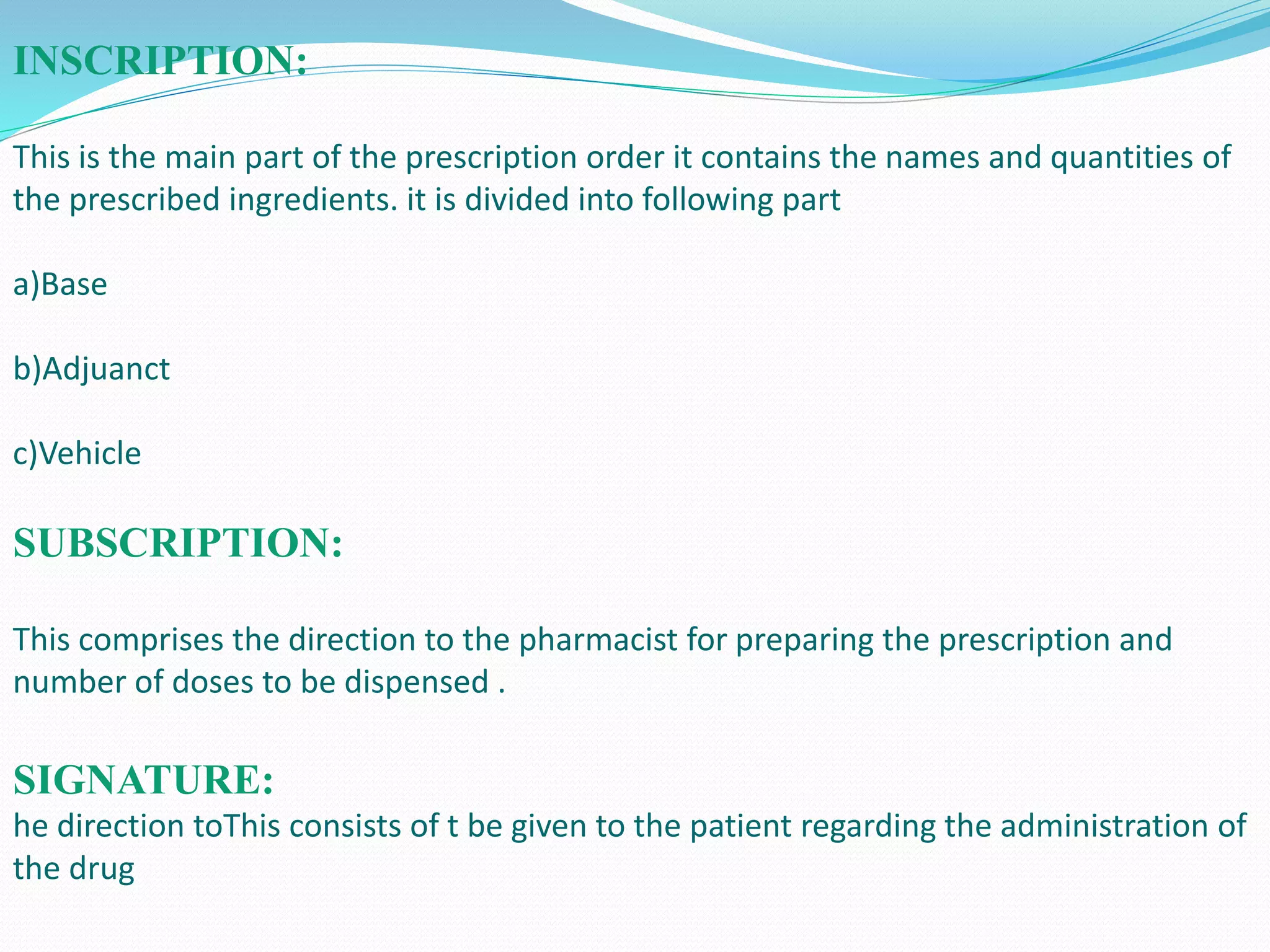 INSCRIPTION:

This is the main part of the prescription order it contains the names and quantities of the prescribed ingredients. it is divided into following part

a)Base

b)Adjuanct

c)Vehicle

SUBSCRIPTION:

This comprises the direction to the pharmacist for preparing the prescription and number of doses to be dispensed .

SIGNATURE:
he direction toThis consists of t be given to the patient regarding the administration of the drug